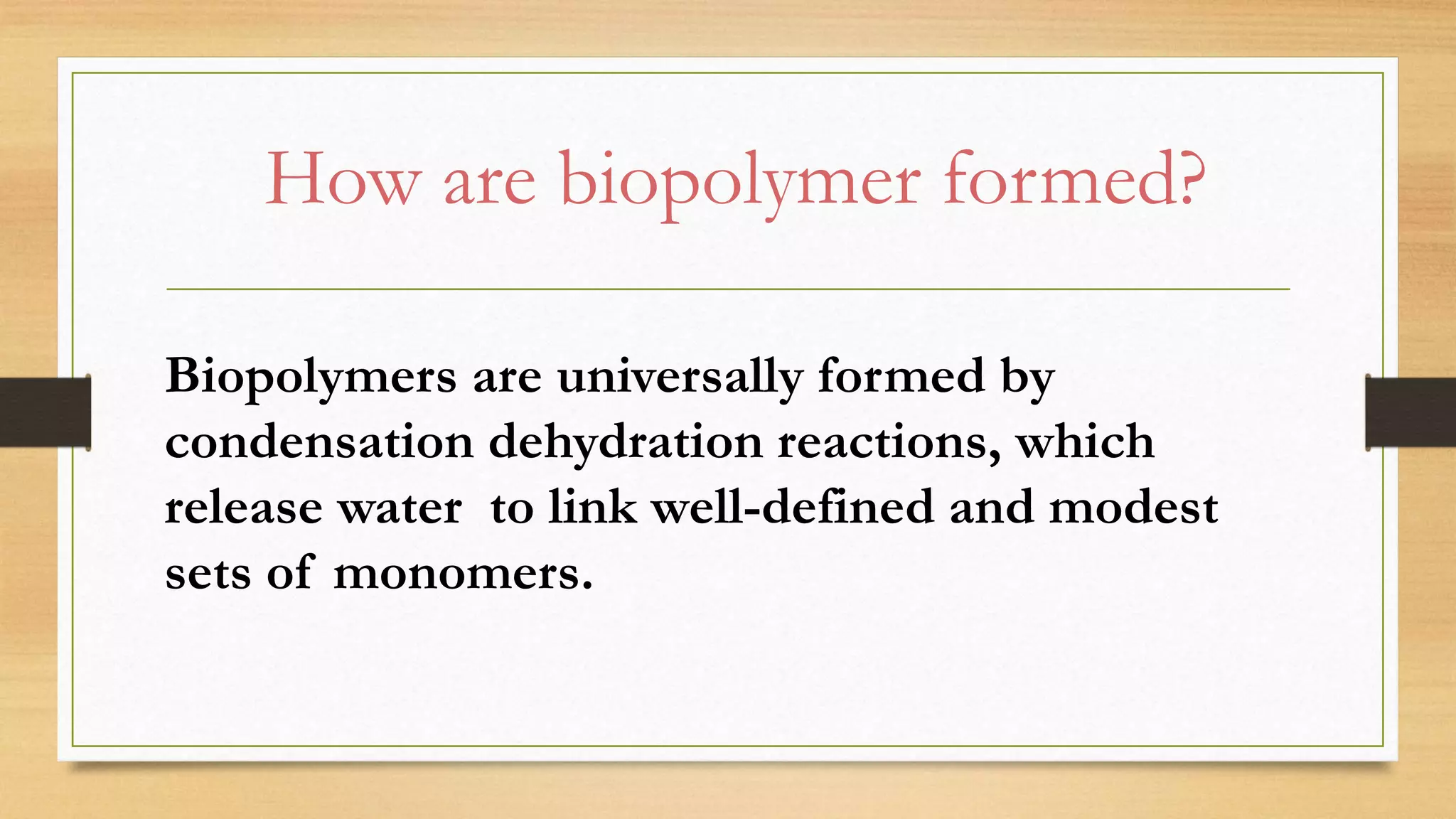 How are biopolymer formed?

Biopolymers are universally formed by condensation dehydration reactions, which release water to link well-defined and modest sets of monomers.